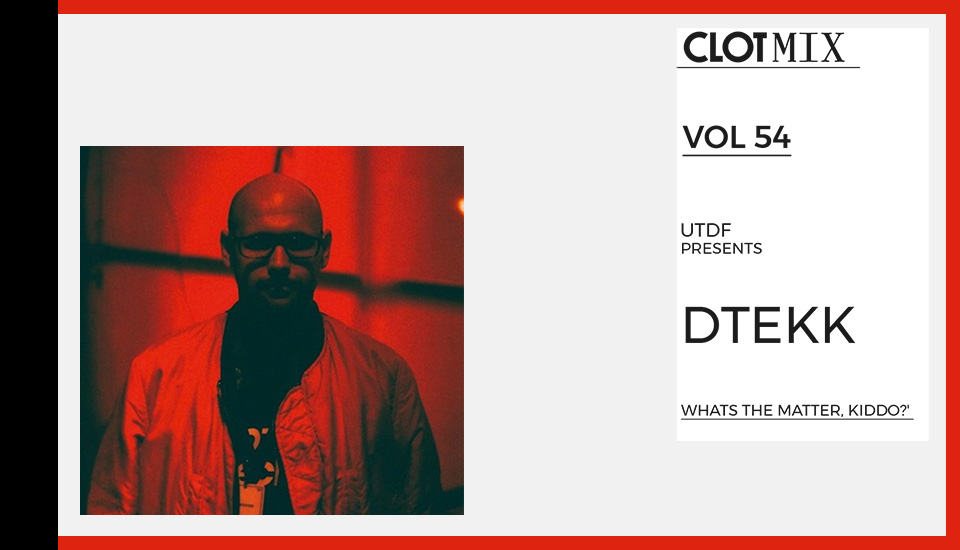 CLOTMIX

VOL 54

UTDF
PRESENTS

DTEKK

WHATS THE MATTER, KIDDO?'